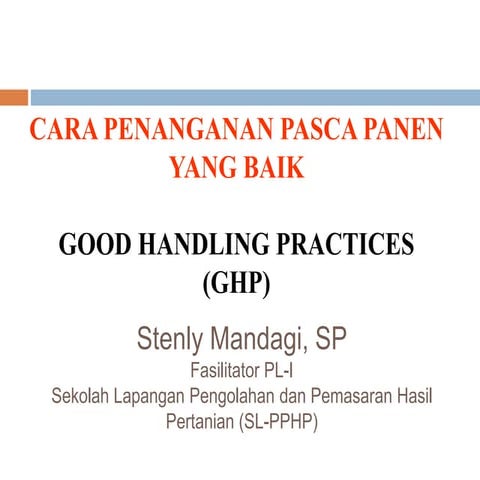 CARA PENANGANAN PASCA PANEN YANG BAIK

GOOD HANDLING PRACTICES (GHP)

Stenly Mandagi, SP
Fasilitator PL-I
Sekolah Lapangan Pengolahan dan Pemasaran Hasil Pertanian (SL-PPHP)